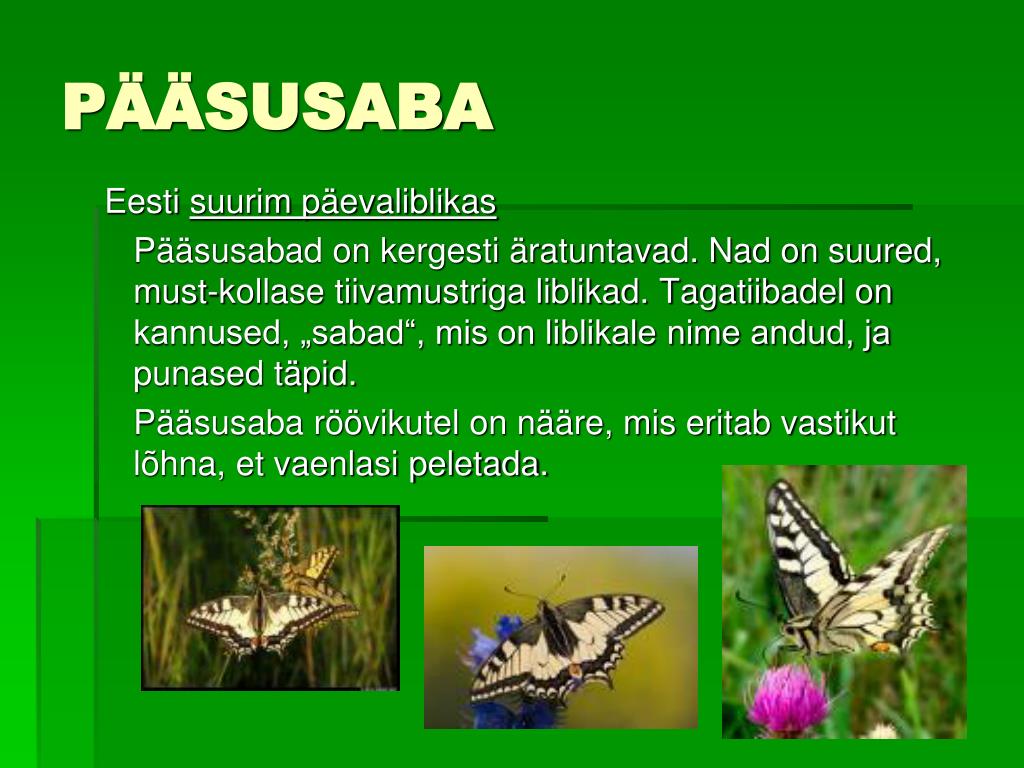 PÄÄSUSABA

Eesti suurim päevaliblikas

Pääsusabad on kergesti äratuntavad. Nad on suured, must-kollase tiivamustriga liblikad. Tagatiibadel on kannused, „sabad“, mis on liblikale nime andud, ja punased täpid.

Pääsusaba röövikutel on nääre, mis eritab vastikut lõhna, et vaenlasi peletada.